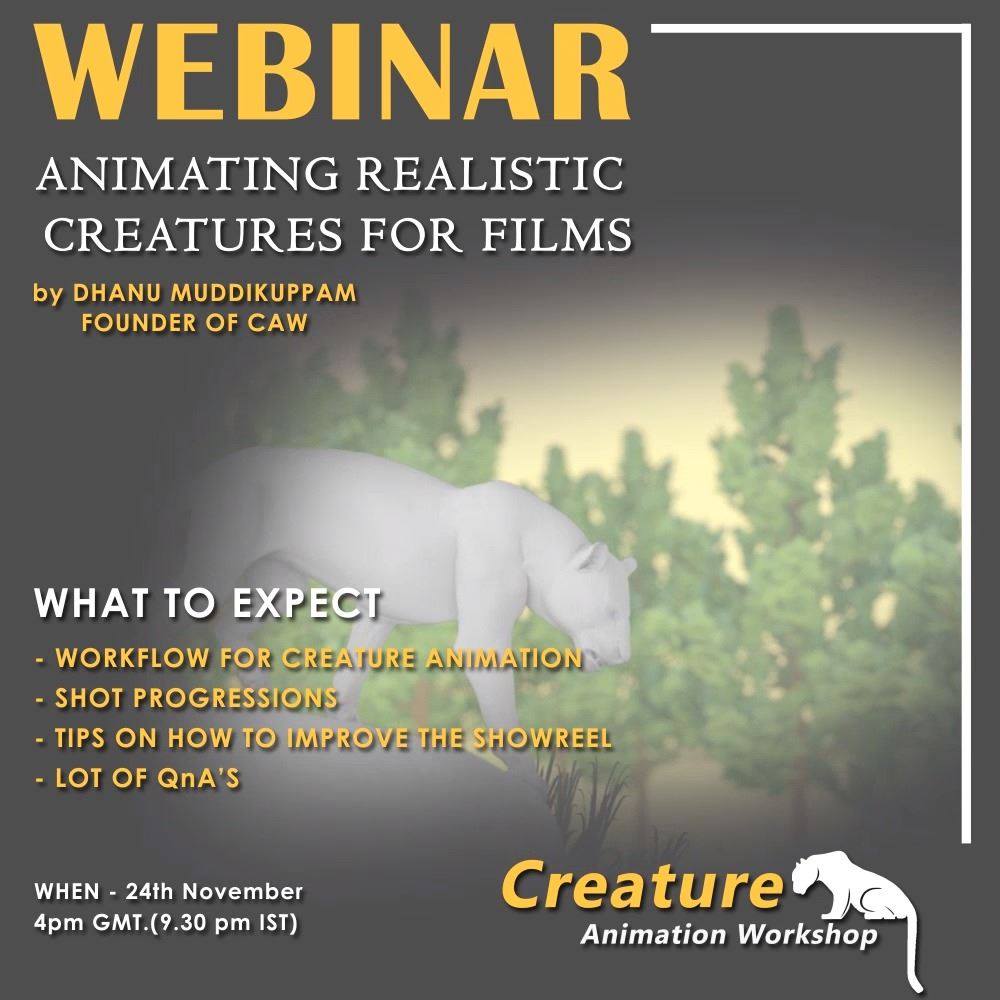 WEBINAR

ANIMATING REALISTIC CREATURES FOR FILMS

by DHANU MUDDIKUPPAM
FOUNDER OF CAW

WHAT TO EXPECT

- WORKFLOW FOR CREATURE ANIMATION
- SHOT PROGRESSIONS
- TIPS ON HOW TO IMPROVE THE SHOWREEL
- LOT OF QnA'S

WHEN - 24th November
4pm GMT.(9.30 pm IST)

Creature
Animation Workshop